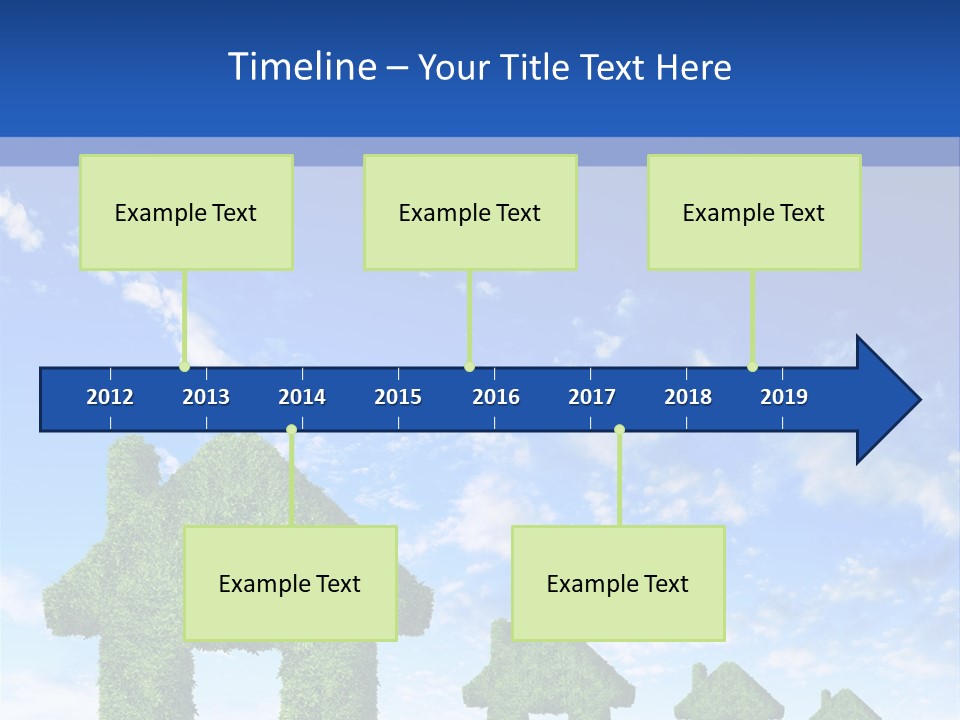 Timeline – Your Title Text Here

Example Text

Example Text

Example Text

2012 2013 2014 2015 2016 2017 2018 2019

Example Text

Example Text